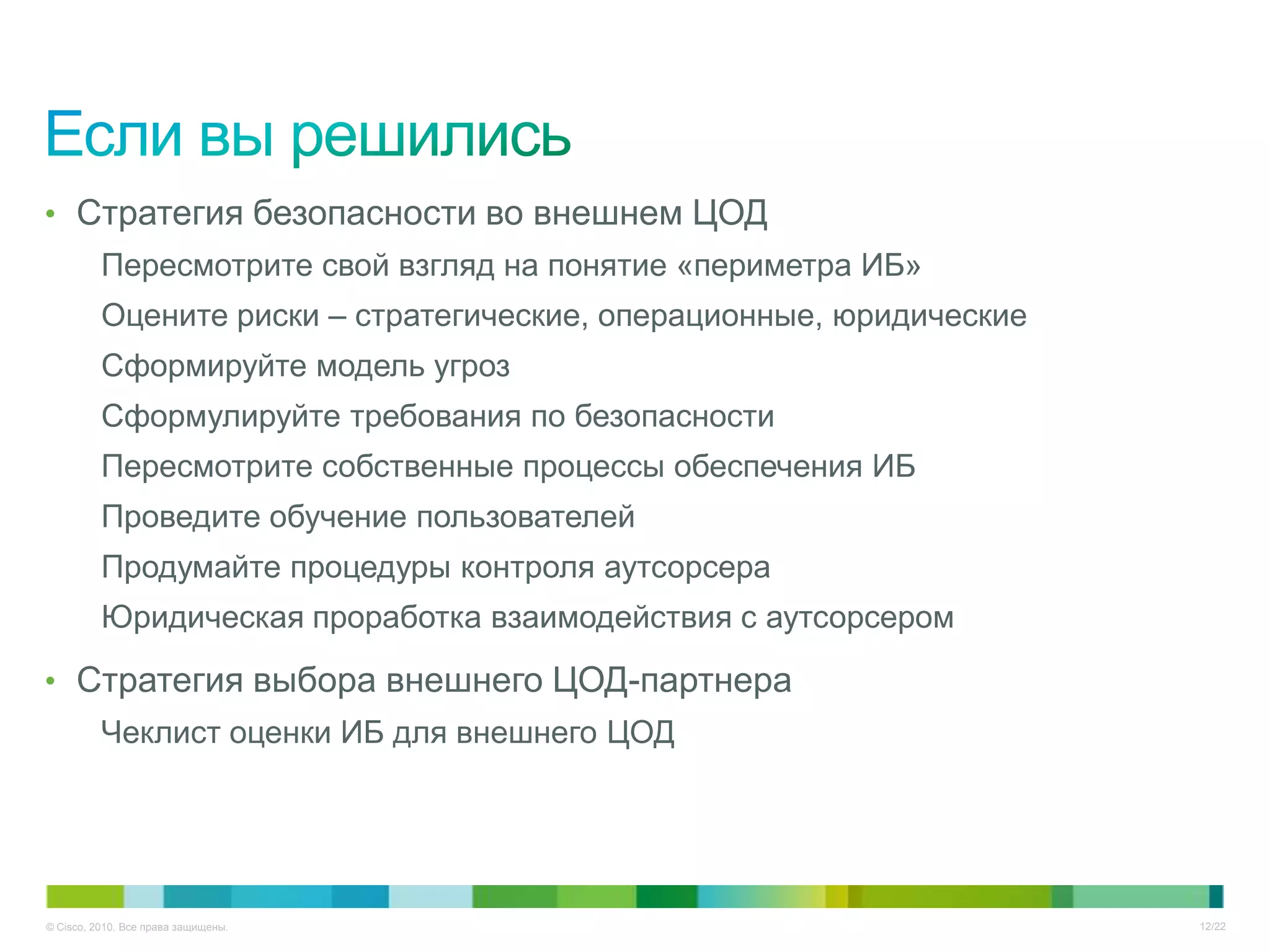 Если вы решились

• Стратегия безопасности во внешнем ЦОД

Пересмотрите свой взгляд на понятие «периметра ИБ»

Оцените риски – стратегические, операционные, юридические

Сформируйте модель угроз

Сформулируйте требования по безопасности

Пересмотрите собственные процессы обеспечения ИБ

Проведите обучение пользователей

Продумайте процедуры контроля аутсорсера

Юридическая проработка взаимодействия с аутсорсером

• Стратегия выбора внешнего ЦОД-партнера

Чеклист оценки ИБ для внешнего ЦОД

© Cisco, 2010. Все права защищены.

12/22